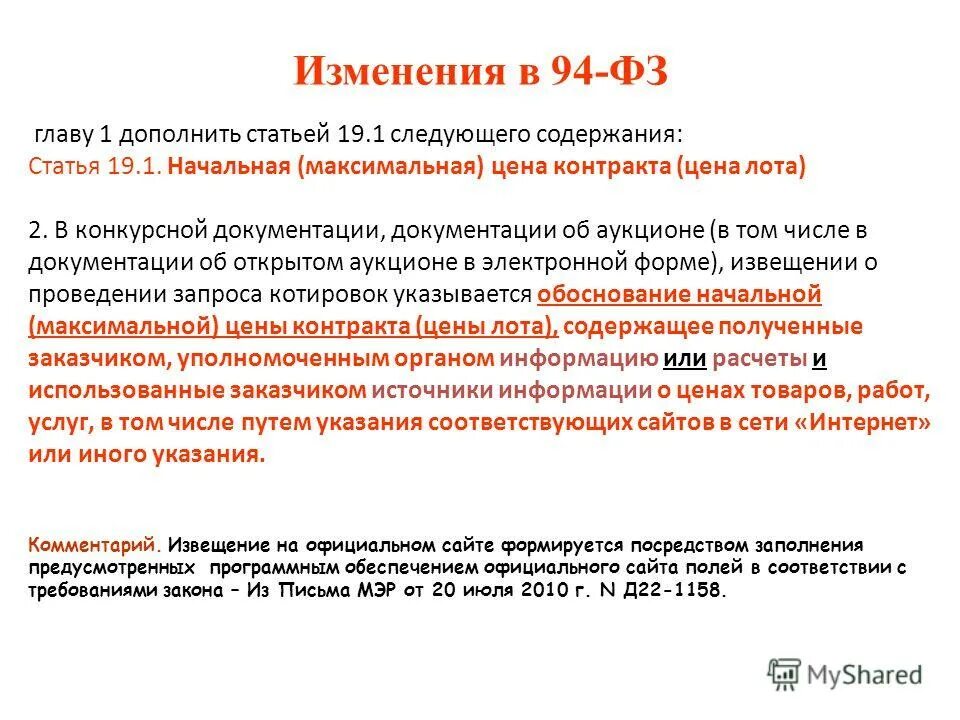 Изменения в 94-ФЗ

главу 1 дополнить статьей 19.1 следующего содержания:
Статья 19.1. Начальная (максимальная) цена контракта (цена лота)

2. В конкурсной документации, документации об аукционе (в том числе в документации об открытом аукционе в электронной форме), извещении о проведении запроса котировок указывается обоснование начальной (максимальной) цены контракта (цены лота), содержащее полученные заказчиком, уполномоченным органом информацию или расчеты и использованные заказчиком источники информации о ценах товаров, работ, услуг, в том числе путем указания соответствующих сайтов в сети «Интернет» или иного указания.

Комментарий. Извещение на официальном сайте формируется посредством заполнения предусмотренных программным обеспечением официального сайта полей в соответствии с требованиями закона – Из Письма МЭР от 20 июля 2010 г. N Д22-1158.

MyShared